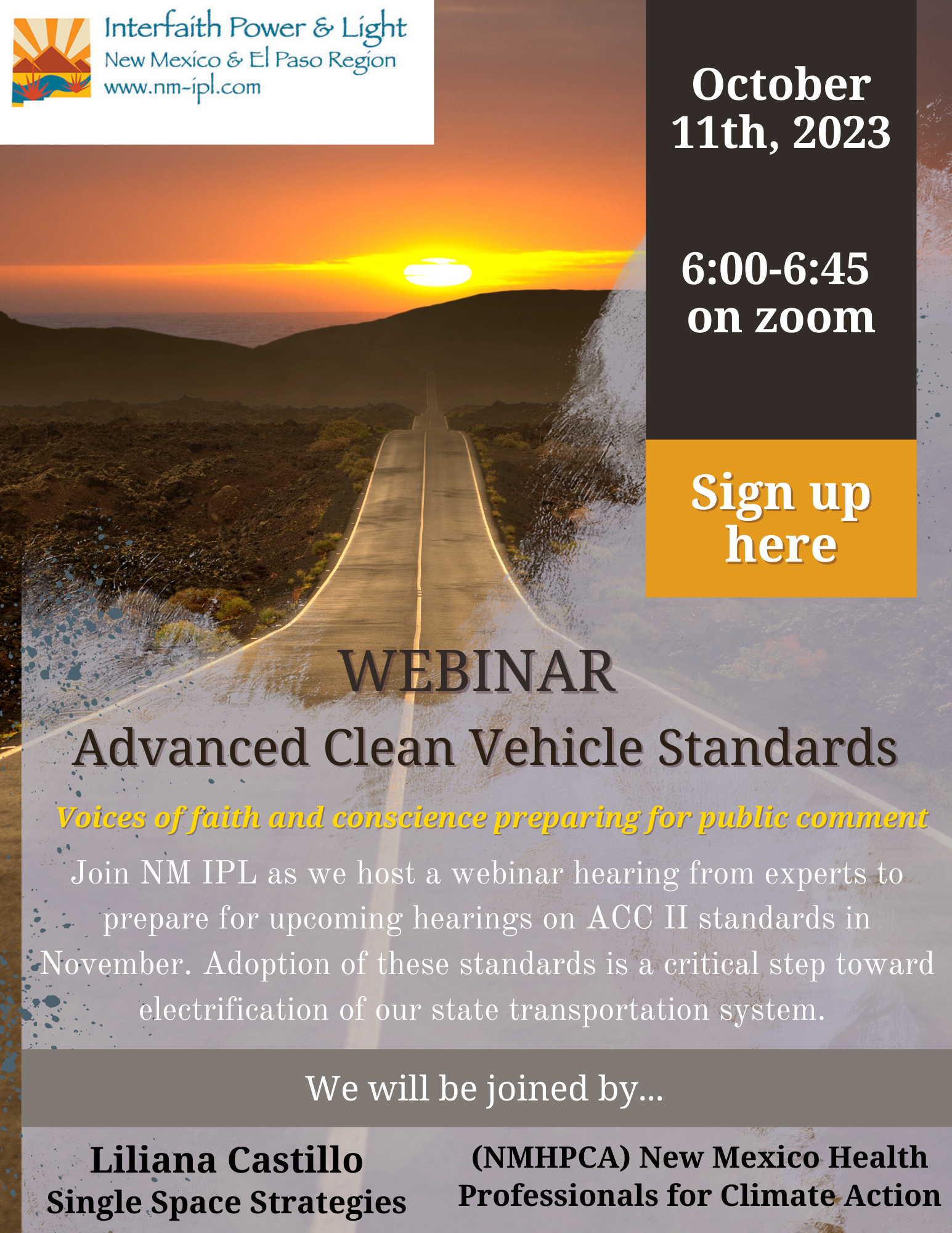 Interfaith Power & Light
New Mexico & El Paso Region
www.nm-ipl.com

October 11th, 2023

6:00-6:45 on zoom

Sign up here

WEBINAR

Advanced Clean Vehicle Standards

Voices of faith and conscience preparing for public comment

Join NM IPL as we host a webinar hearing from experts to prepare for upcoming hearings on ACC II standards in November. Adoption of these standards is a critical step toward electrification of our state transportation system.

We will be joined by...

Liliana Castillo
Single Space Strategies

(NMHPCA) New Mexico Health Professionals for Climate Action